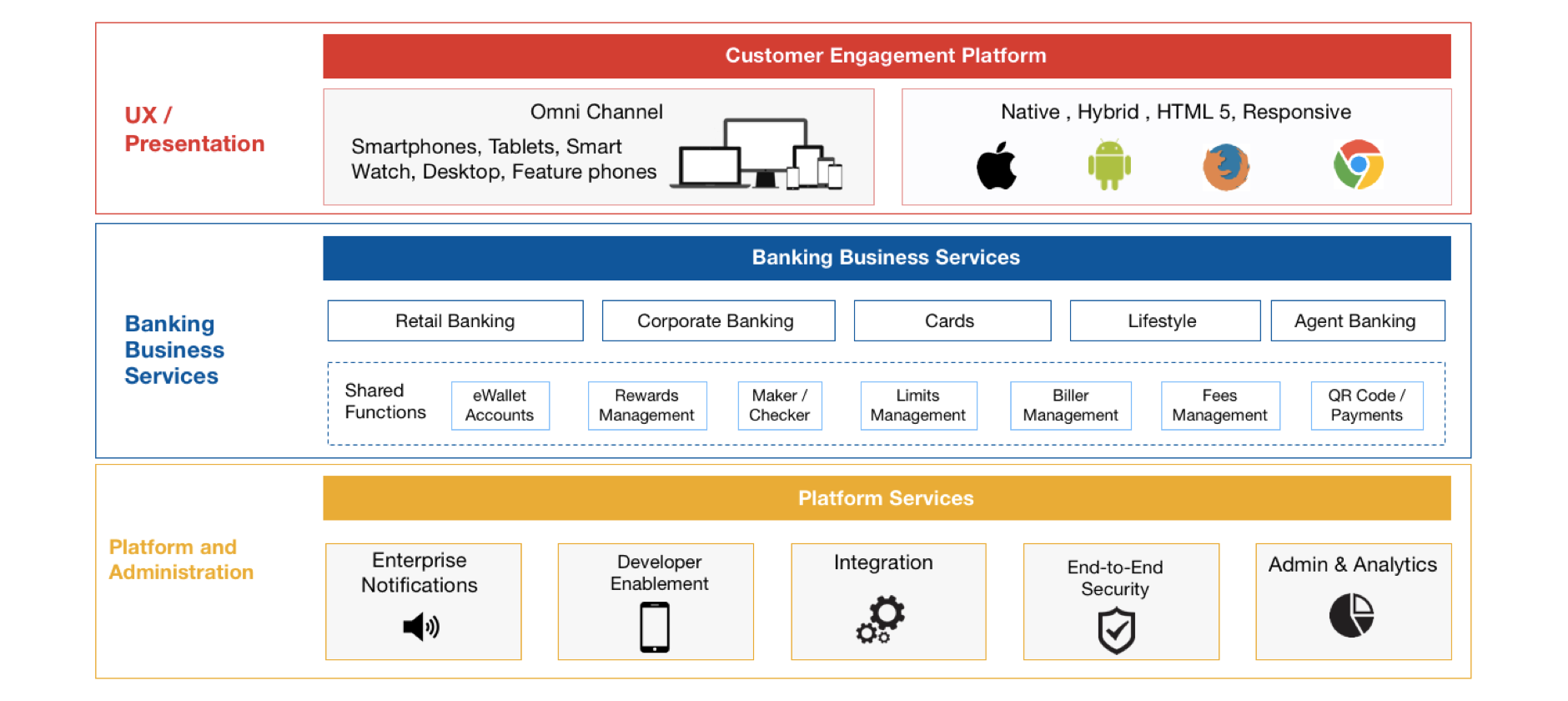 UX / Presentation

Customer Engagement Platform

Omni Channel

Smartphones, Tablets, Smart Watch, Desktop, Feature phones

Native , Hybrid , HTML 5, Responsive

Banking Business Services

Banking Business Services

Retail Banking

Corporate Banking

Cards

Lifestyle

Agent Banking

Shared Functions

eWallet Accounts

Rewards Management

Maker / Checker

Limits Management

Biller Management

Fees Management

QR Code / Payments

Platform and Administration

Platform Services

Enterprise Notifications

Developer Enablement

Integration

End-to-End Security

Admin & Analytics